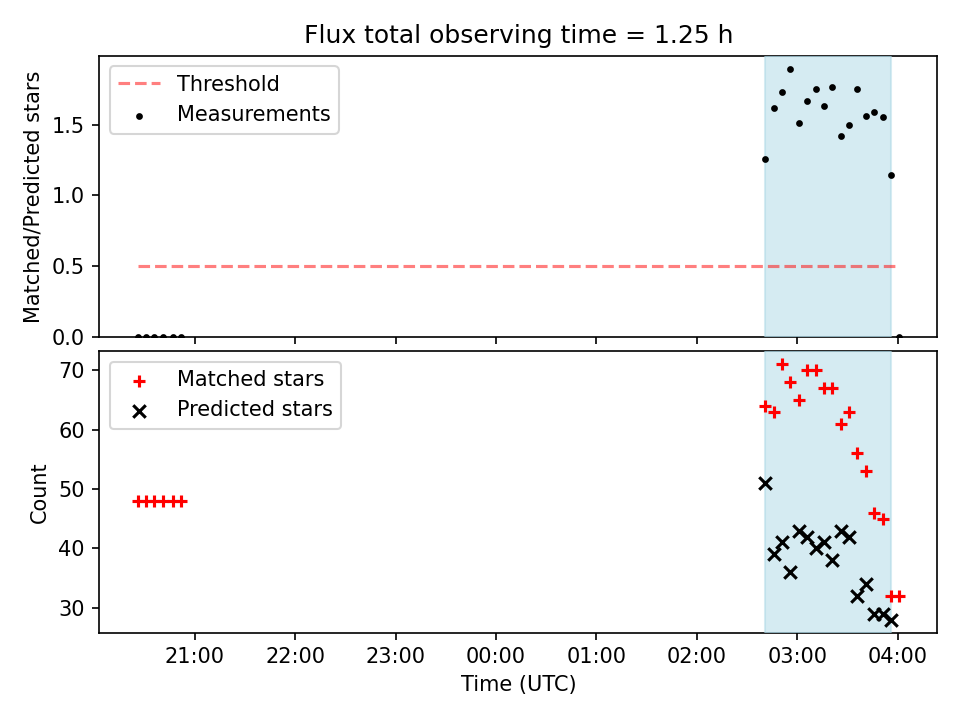 Flux total observing time = 1.25 h

Threshold
Measurements

Matched/Predicted stars

1.5
1.0
0.5
0.0

Matched stars
Predicted stars

Count

70
60
50
40
30

21:00
22:00
23:00
00:00
01:00
02:00
03:00
04:00

Time (UTC)